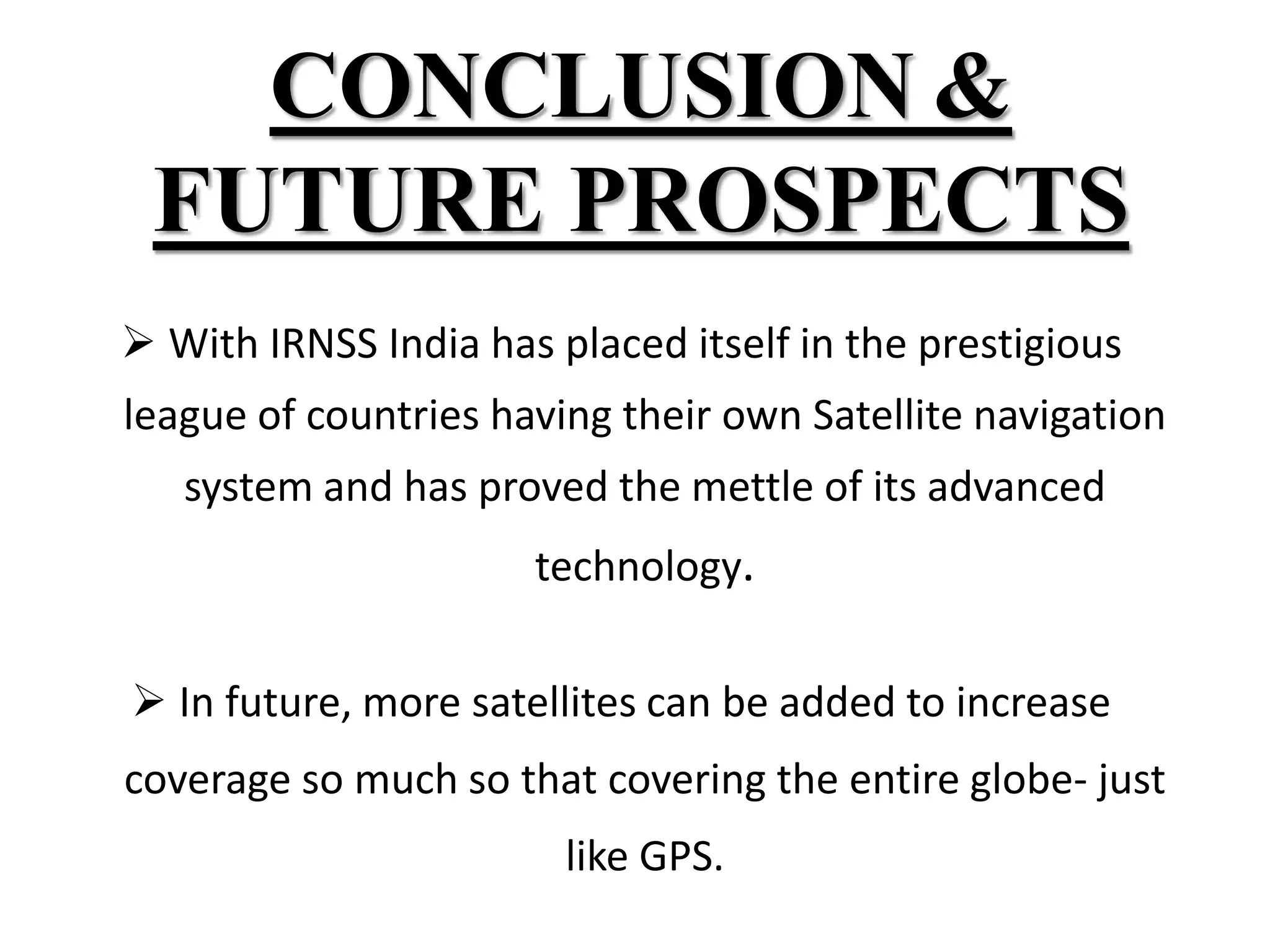 CONCLUSION &
FUTURE PROSPECTS

➢ With IRNSS India has placed itself in the prestigious league of countries having their own Satellite navigation system and has proved the mettle of its advanced technology.

➢ In future, more satellites can be added to increase coverage so much so that covering the entire globe- just like GPS.